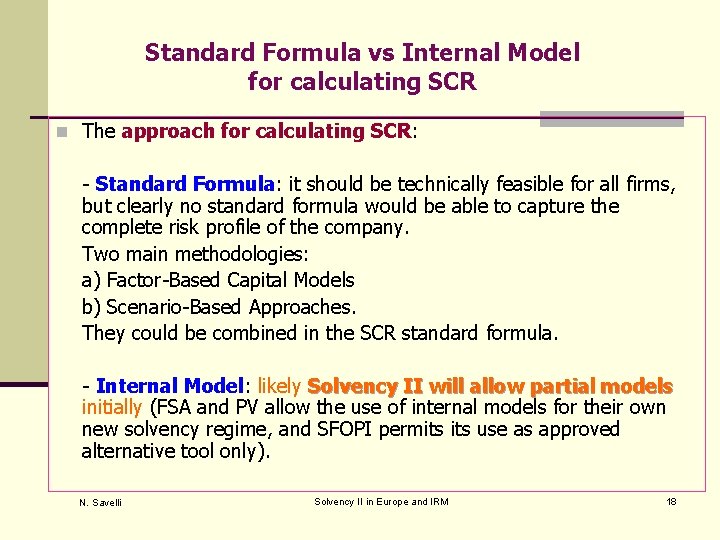 Standard Formula vs Internal Model for calculating SCR

The approach for calculating SCR:

- Standard Formula: it should be technically feasible for all firms, but clearly no standard formula would be able to capture the complete risk profile of the company.

Two main methodologies:

a) Factor-Based Capital Models

b) Scenario-Based Approaches.

They could be combined in the SCR standard formula.

- Internal Model: likely Solvency II will allow partial models initially (FSA and PV allow the use of internal models for their own new solvency regime, and SFOPI permits its use as approved alternative tool only).

N. Savelli

Solvency II in Europe and IRM

18